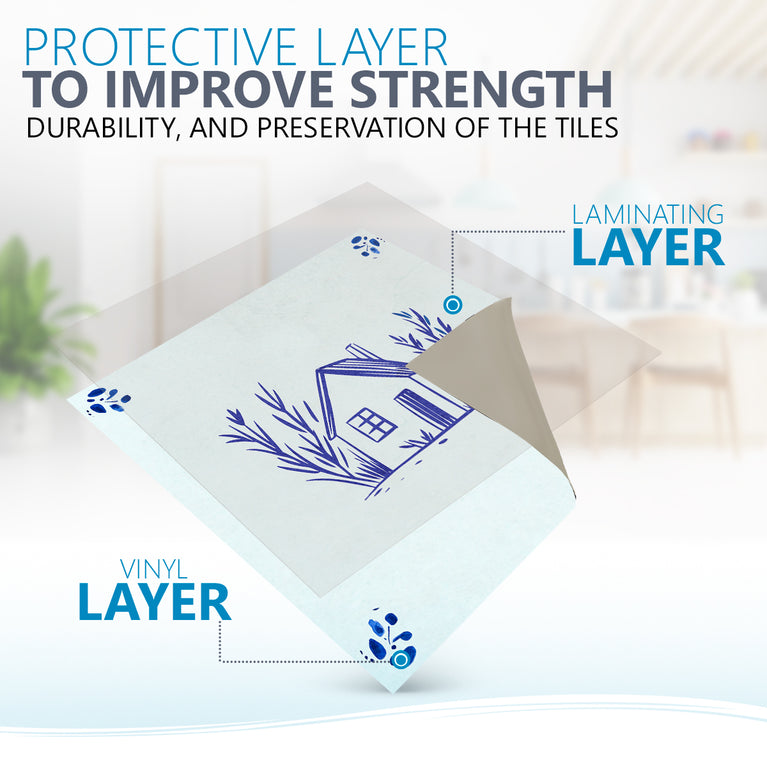 PROTECTIVE LAYER
TO IMPROVE STRENGTH
DURABILITY, AND PRESERVATION OF THE TILES

LAMINATING
LAYER

VINYL
LAYER